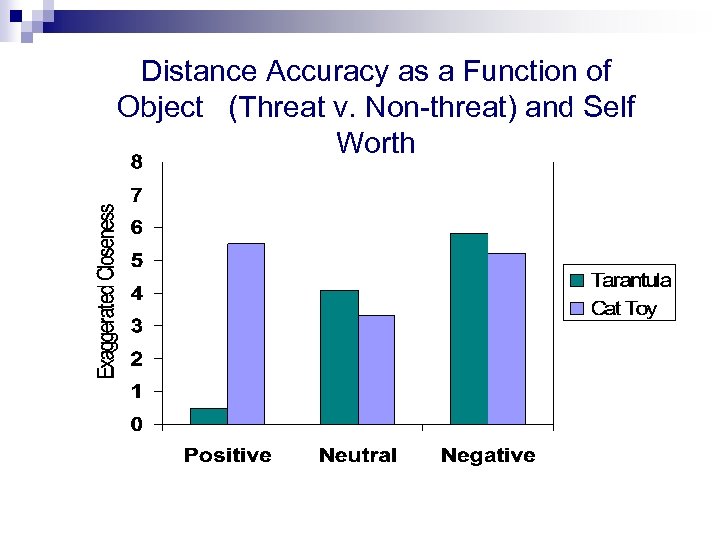 Distance Accuracy as a Function of Object (Threat v. Non-threat) and Self Worth

Exaggerated Closeness

8
7
6
5
4
3
2
1
0

Positive
Neutral
Negative

Tarantula
Cat Toy